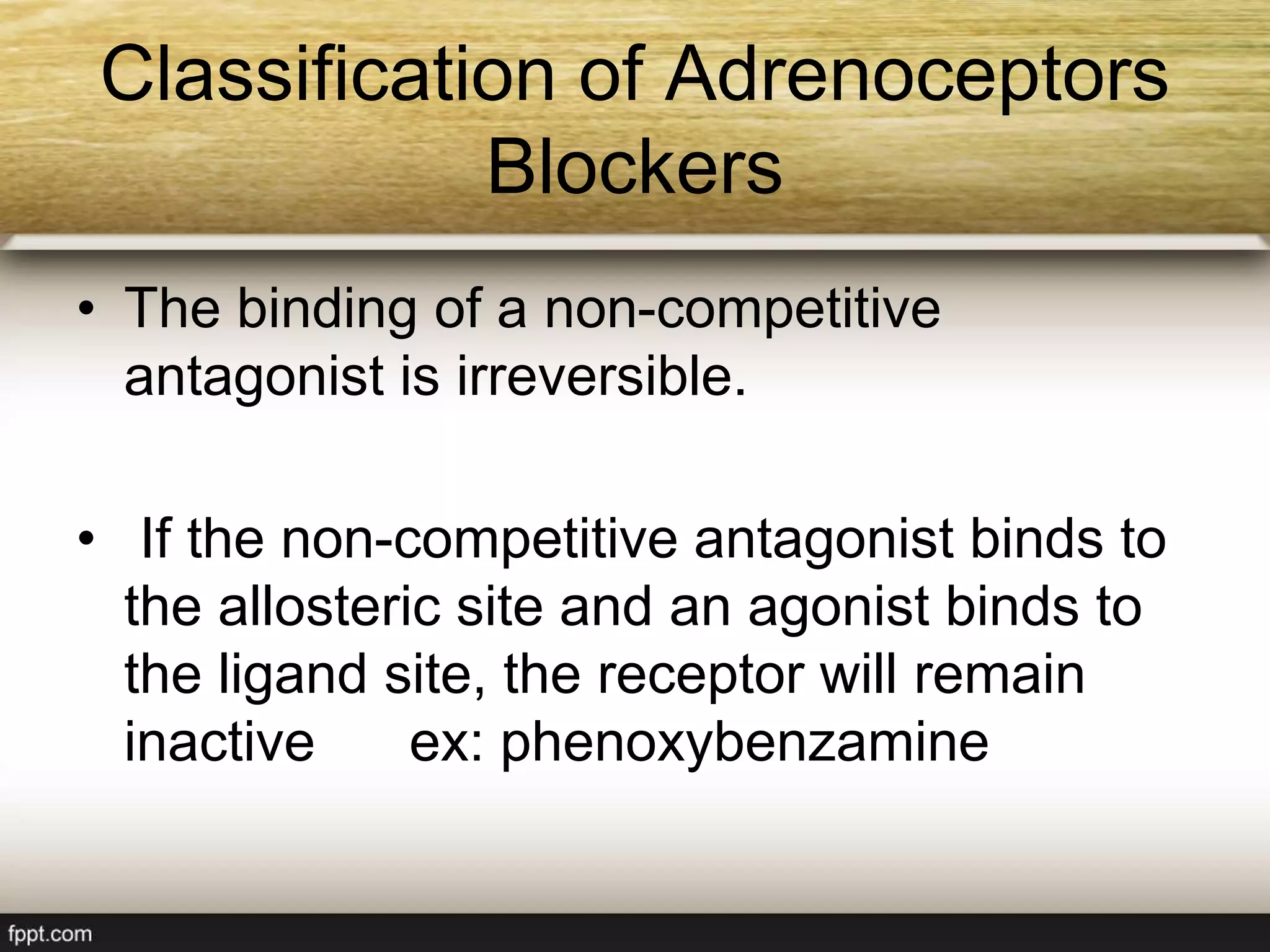 Classification of Adrenoceptors Blockers

• The binding of a non-competitive antagonist is irreversible.

• If the non-competitive antagonist binds to the allosteric site and an agonist binds to the ligand site, the receptor will remain inactive ex: phenoxybenzamine

fppt.com